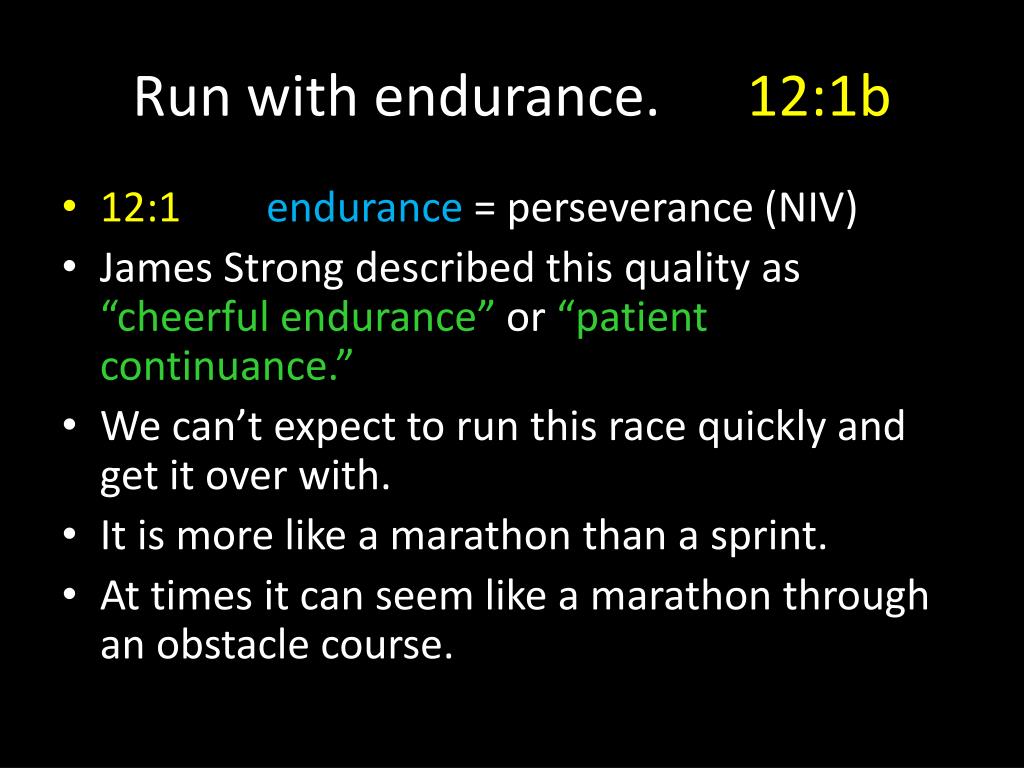 Run with endurance. 12:1b

• 12:1 endurance = perseverance (NIV)
• James Strong described this quality as “cheerful endurance” or “patient continuance.”
• We can’t expect to run this race quickly and get it over with.
• It is more like a marathon than a sprint.
• At times it can seem like a marathon through an obstacle course.